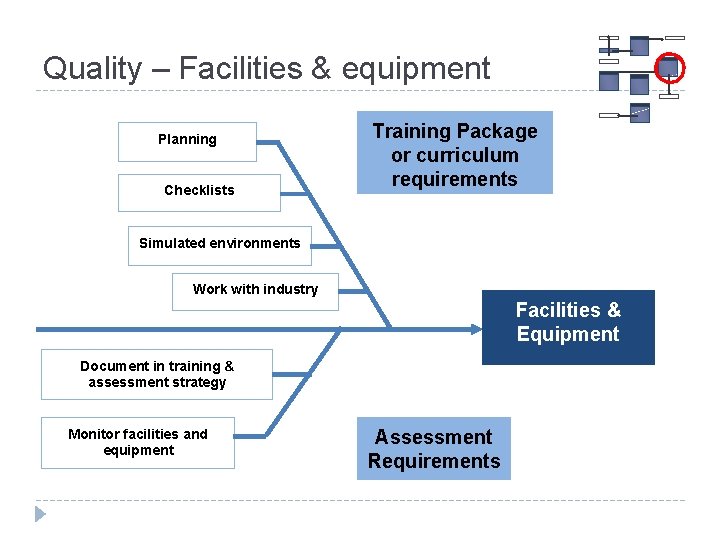 Quality – Facilities & equipment

Planning

Checklists

Simulated environments

Work with industry

Training Package or curriculum requirements

Facilities & Equipment

Document in training & assessment strategy

Monitor facilities and equipment

Assessment Requirements